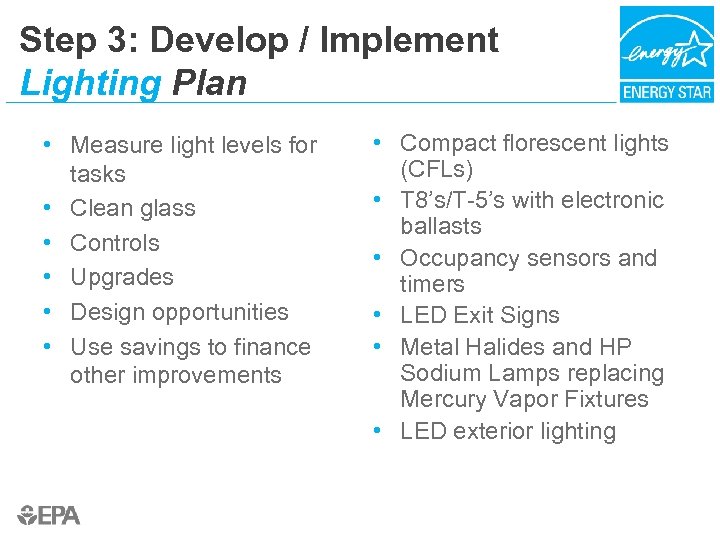 Step 3: Develop / Implement
Lighting Plan

energy
ENERGY STAR

• Measure light levels for tasks
• Clean glass
• Controls
• Upgrades
• Design opportunities
• Use savings to finance other improvements

• Compact florescent lights (CFLs)
• T8's/T-5's with electronic ballasts
• Occupancy sensors and timers
• LED Exit Signs
• Metal Halides and HP Sodium Lamps replacing Mercury Vapor Fixtures
• LED exterior lighting

EPA